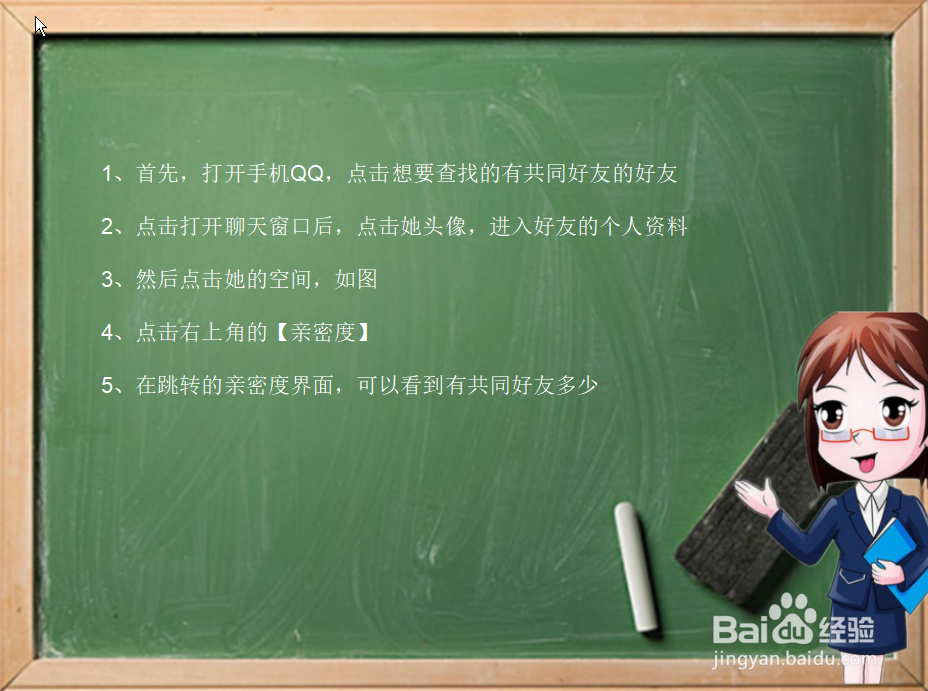 1、首先，打开手机QQ，点击想要查找的有共同好友的好友

2、点击打开聊天窗口后，点击她头像，进入好友的个人资料

3、然后点击她的空间，如图

4、点击右上角的【亲密度】

5、在跳转的亲密度界面，可以看到有共同好友多少

Baidu经验
jingyan.baidu.com